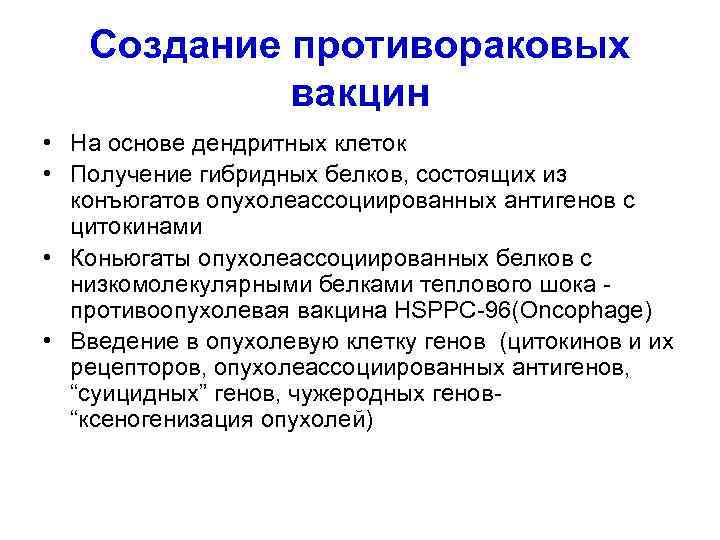 Создание противораковых вакцин

• На основе дендритных клеток
• Получение гибридных белков, состоящих из конъюгатов опухолеассоциированных антигенов с цитокинами
• Коньюгаты опухолеассоциированных белков с низкомолекулярными белками теплового шока - противоопухолевая вакцина HSPPC-96(Oncophage)
• Введение в опухолевую клетку генов (цитокинов и их рецепторов, опухолеассоциированных антигенов, “суицидных” генов, чужеродных генов- “ксеногенизация опухолей)